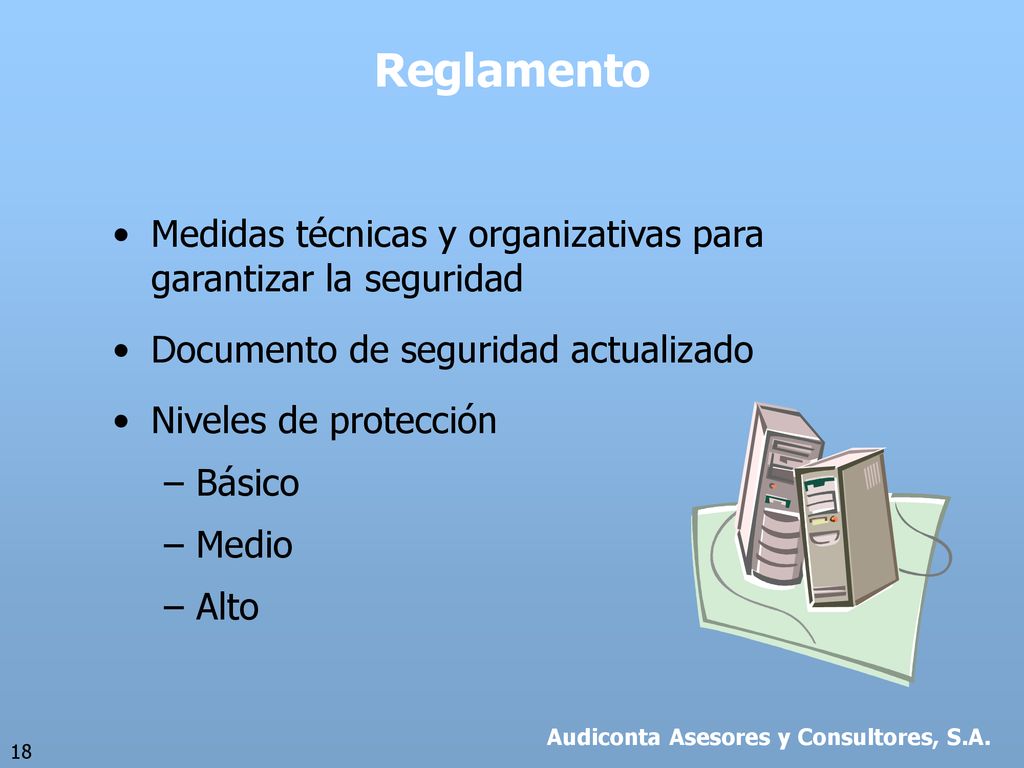 Reglamento

• Medidas técnicas y organizativas para garantizar la seguridad

• Documento de seguridad actualizado

• Niveles de protección

– Básico

– Medio

– Alto

18

Audiconta Asesores y Consultores, S.A.